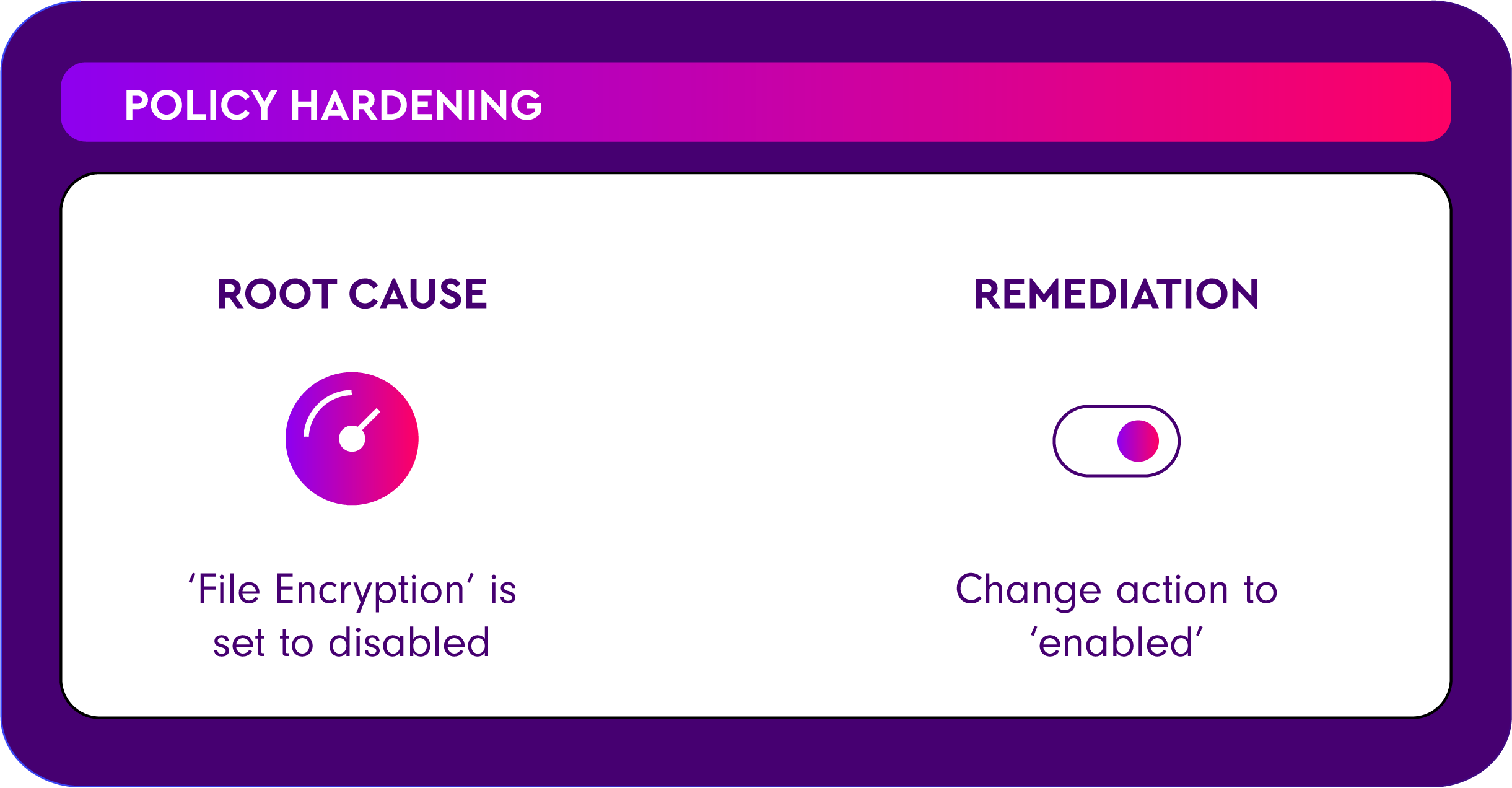 POLICY HARDENING

ROOT CAUSE

‘File Encryption’ is set to disabled

REMEDIATION

Change action to ‘enabled’